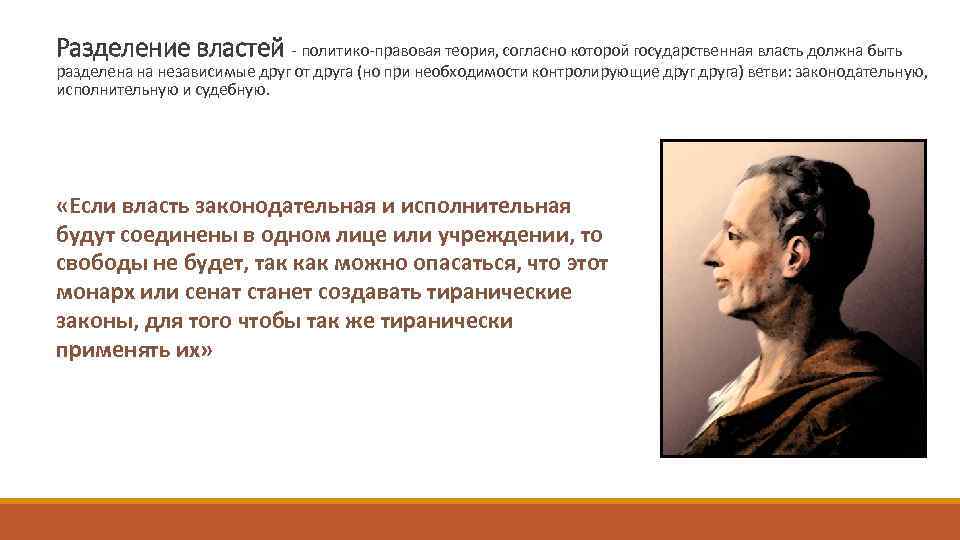 Разделение властей - политико-правовая теория, согласно которой государственная власть должна быть разделена на независимые друг от друга (но при необходимости контролирующие друг друга) ветви: законодательную, исполнительную и судебную.

«Если власть законодательная и исполнительная будут соединены в одном лице или учреждении, то свободы не будет, так как можно опасаться, что этот монарх или сенат станет создавать тиранические законы, для того чтобы так же тиранически применять их»